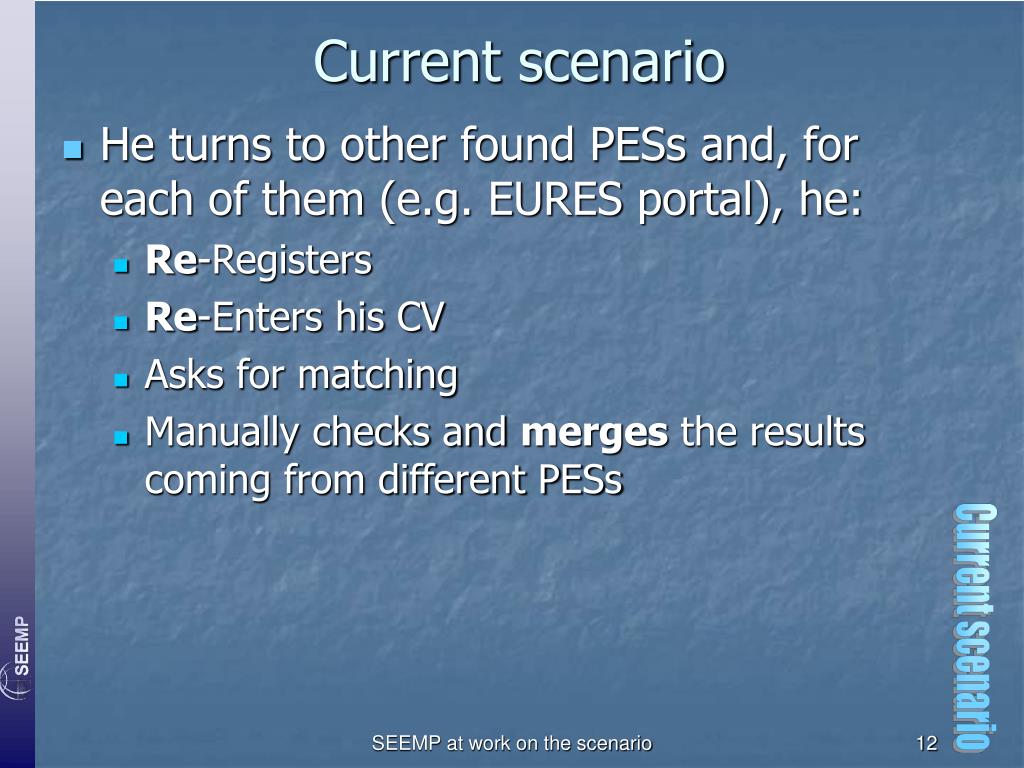 Current scenario

He turns to other found PESs and, for each of them (e.g. EURES portal), he:

Re-Registers

Re-Enters his CV

Asks for matching

Manually checks and merges the results coming from different PESs

Current scenario

SEEMP

SEEMP at work on the scenario

12